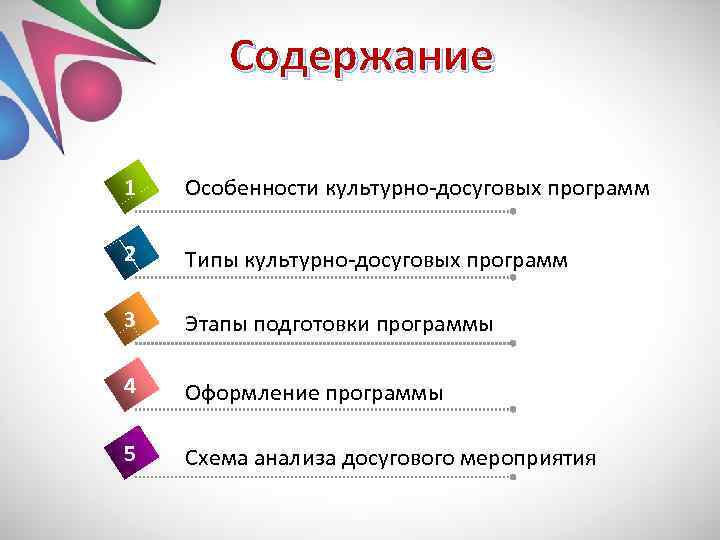 Содержание

1 Особенности культурно-досуговых программ

2 Типы культурно-досуговых программ

3 Этапы подготовки программы

4 Оформление программы

5 Схема анализа досугового мероприятия